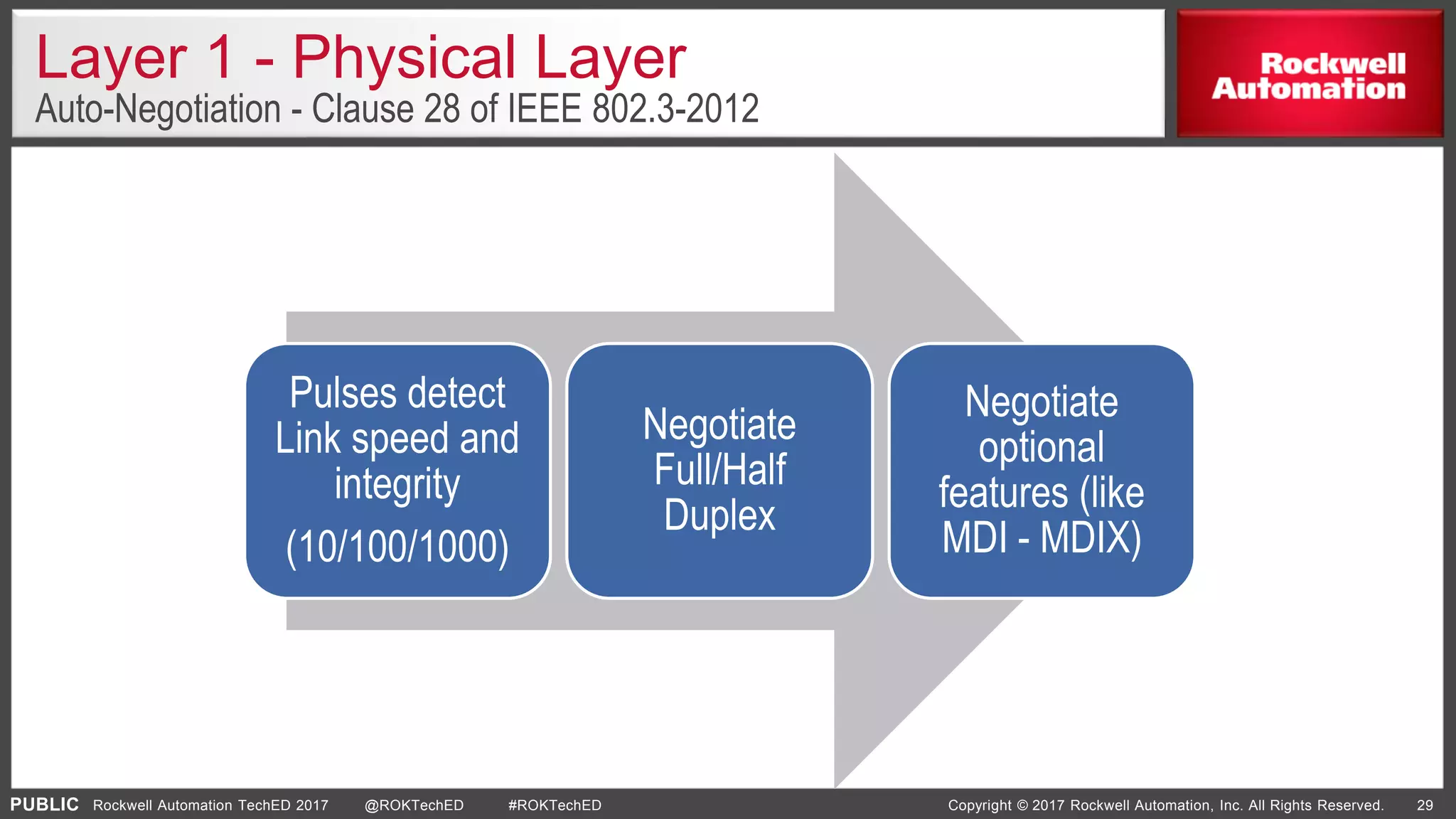 Layer 1 - Physical Layer
Auto-Negotiation - Clause 28 of IEEE 802.3-2012

Rockwell Automation

Pulses detect Link speed and integrity

(10/100/1000)

Negotiate Full/Half Duplex

Negotiate optional features (like MDI - MDIX)

PUBLIC Rockwell Automation TechED 2017 @ROKTechED #ROKTechED Copyright © 2017 Rockwell Automation, Inc. All Rights Reserved. 29